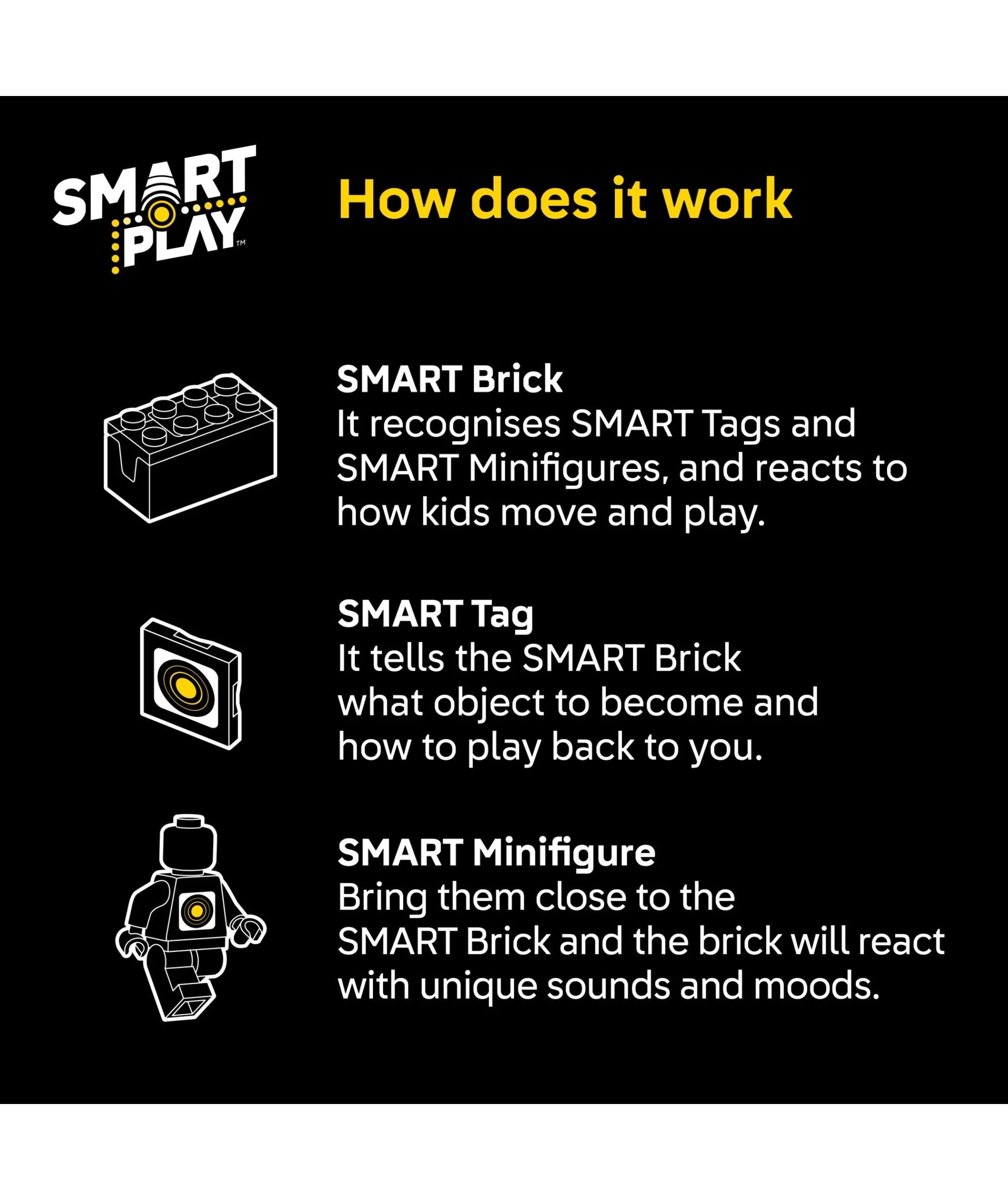 SMART PLAY™

How does it work

SMART Brick
It recognises SMART Tags and SMART Minifigures, and reacts to how kids move and play.

SMART Tag
It tells the SMART Brick what object to become and how to play back to you.

SMART Minifigure
Bring them close to the SMART Brick and the brick will react with unique sounds and moods.